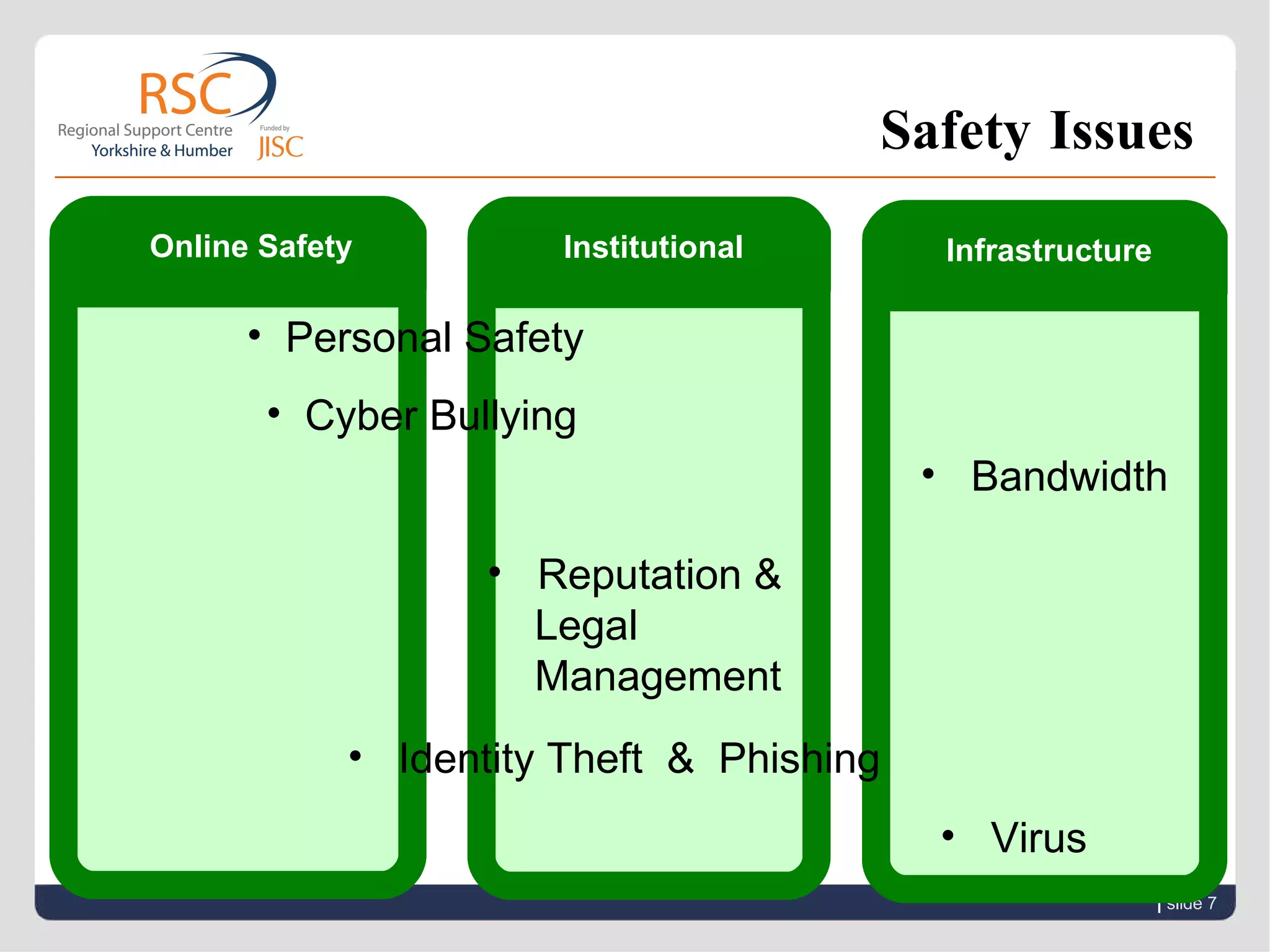 RSC
Regional Support Centre
Yorkshire & Humber
Funded by
JISC

Safety Issues

Online Safety

Institutional

Infrastructure

• Personal Safety

• Cyber Bullying

• Bandwidth

• Reputation & Legal Management

• Identity Theft & Phishing

• Virus

| slide 7